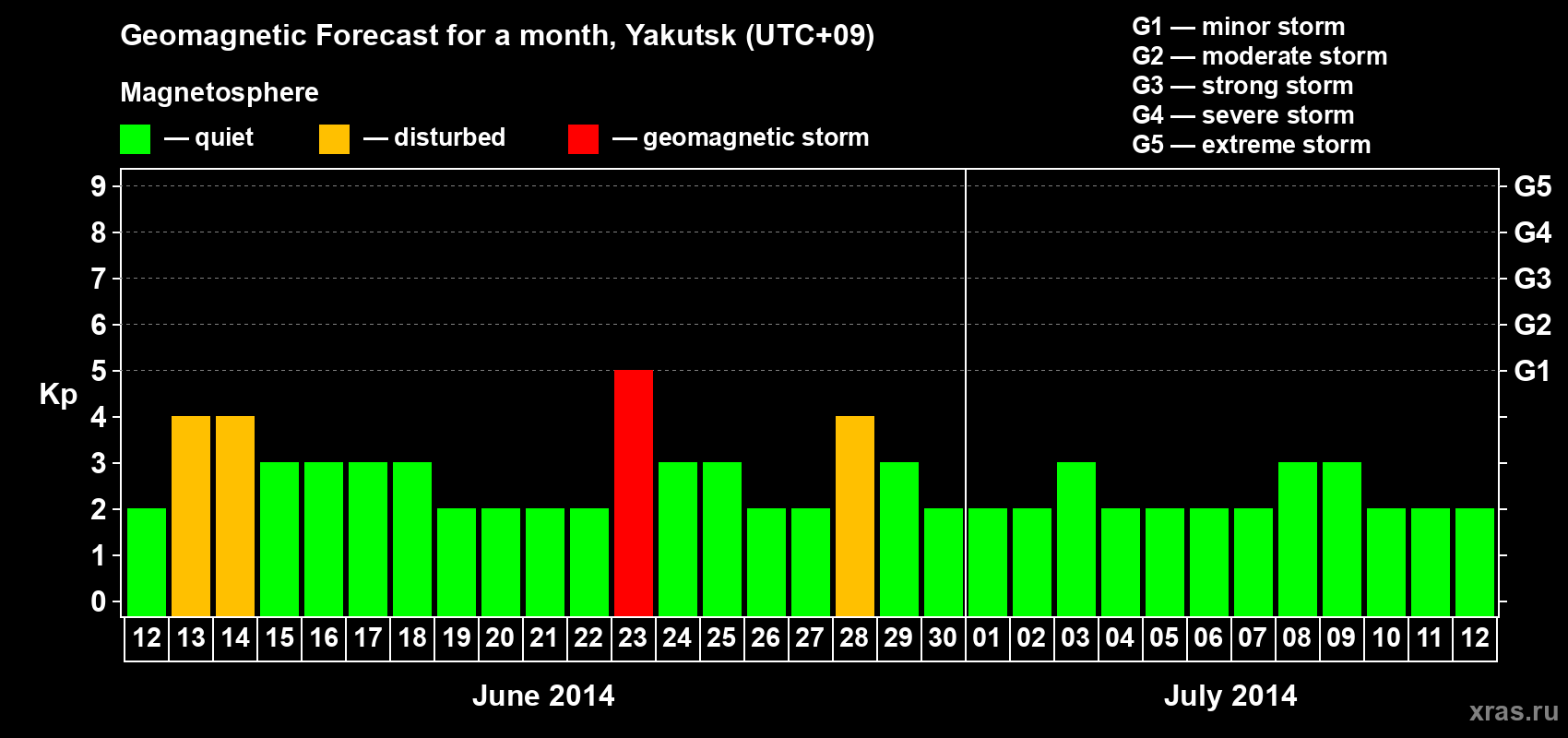 Geomagnetic Forecast for a month, Yakutsk (UTC+09)

Magnetosphere

— quiet — disturbed — geomagnetic storm

G1 — minor storm
G2 — moderate storm
G3 — strong storm
G4 — severe storm
G5 — extreme storm

Kp

9
8
7
6
5
4
3
2
1
0

G5
G4
G3
G2
G1

12 13 14 15 16 17 18 19 20 21 22 23 24 25 26 27 28 29 30 01 02 03 04 05 06 07 08 09 10 11 12

June 2014

July 2014

xras.ru